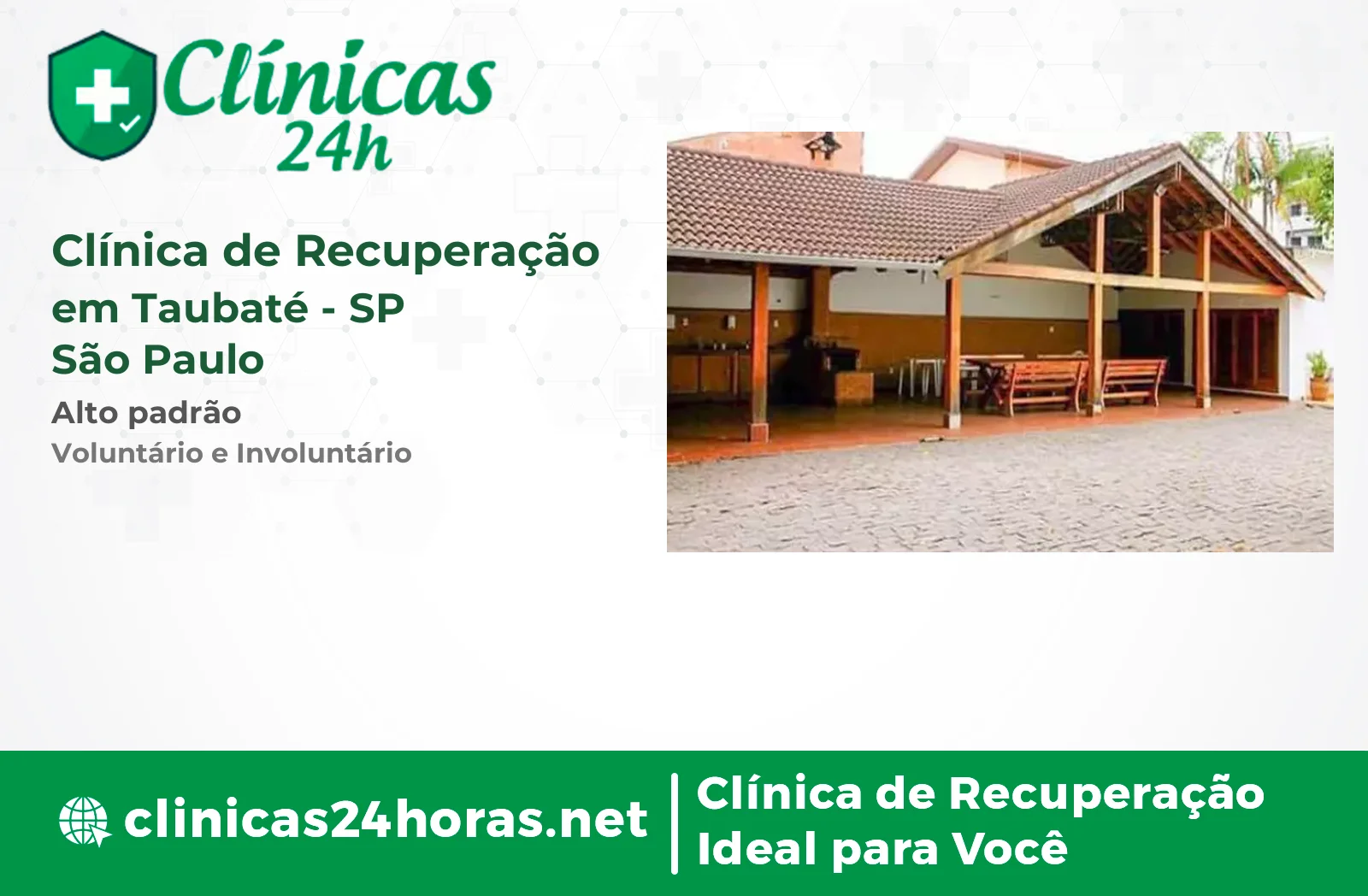 Clínicas 24h

Clínica de Recuperação em Taubaté - SP
São Paulo

Alto padrão

Voluntário e Involuntário

clinicas24horas.net

Clínica de Recuperação Ideal para Você